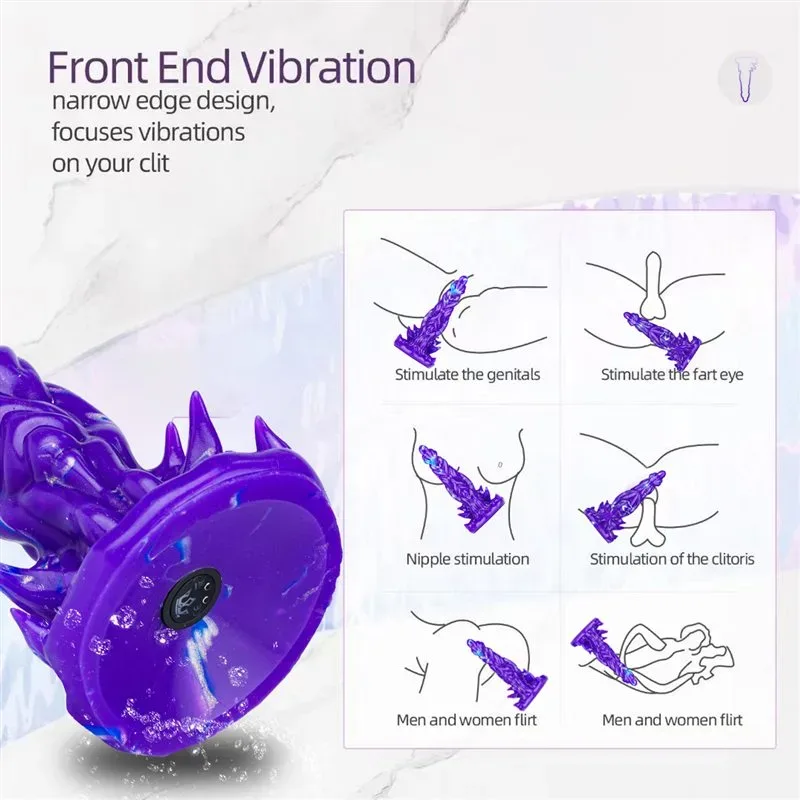 Front End Vibration
narrow edge design, focuses vibrations on your clit

Stimulate the genitals

Stimulate the fart eye

Nipple stimulation

Stimulation of the clitoris

Men and women flirt

Men and women flirt